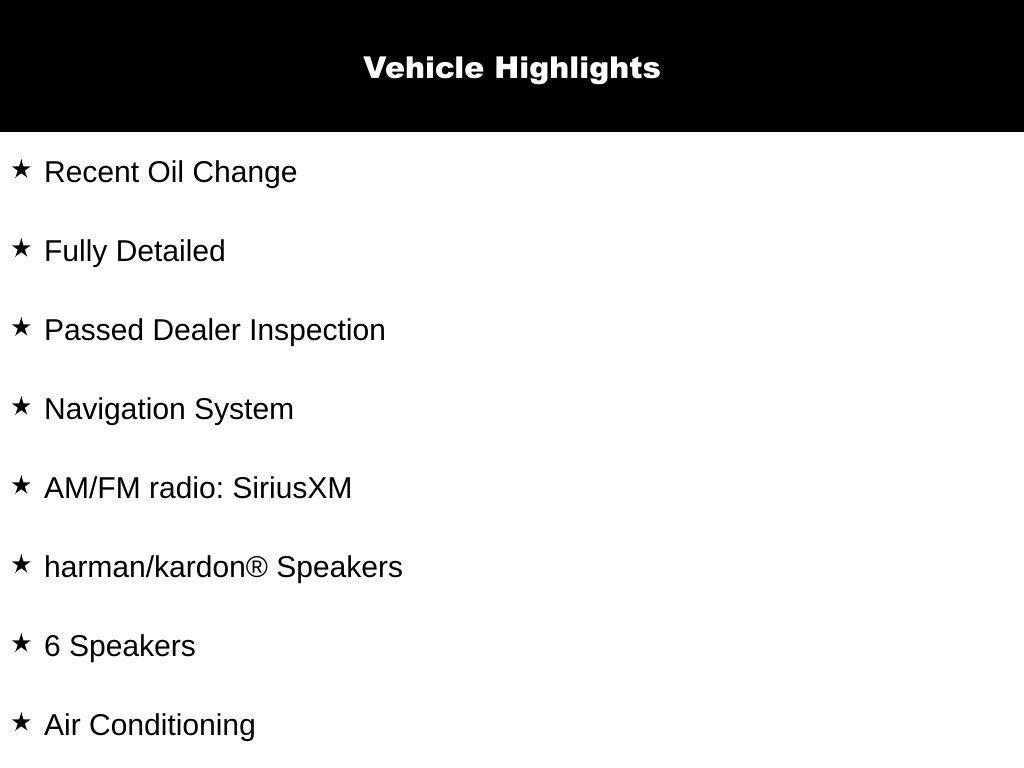 Vehicle Highlights

★ Recent Oil Change

★ Fully Detailed

★ Passed Dealer Inspection

★ Navigation System

★ AM/FM radio: SiriusXM

★ harman/kardon® Speakers

★ 6 Speakers

★ Air Conditioning